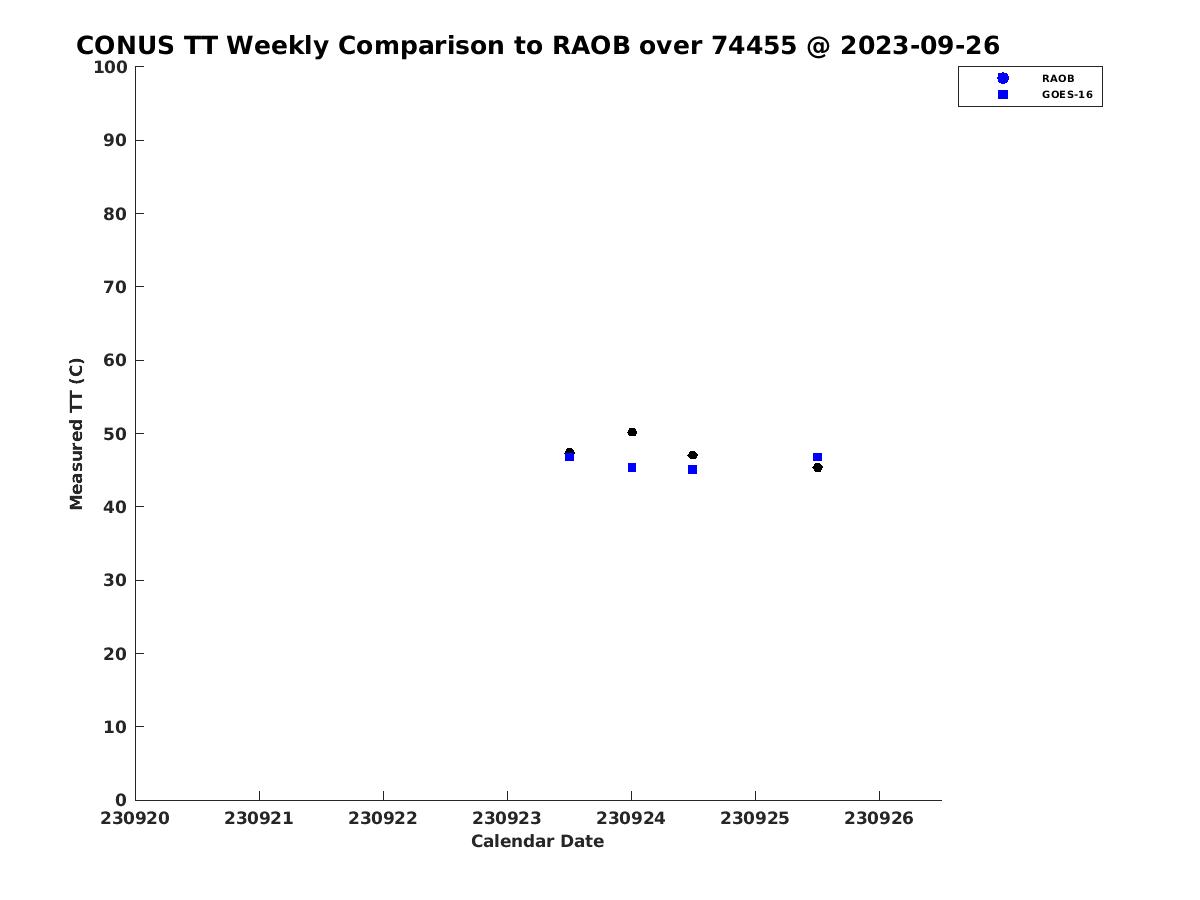 CONUS TT Weekly Comparison to RAOB over 74455 @ 2023-09-26

RAOB
GOES-16

Measured TT (C)

100
90
80
70
60
50
40
30
20
10
0

230920 230921 230922 230923 230924 230925 230926

Calendar Date